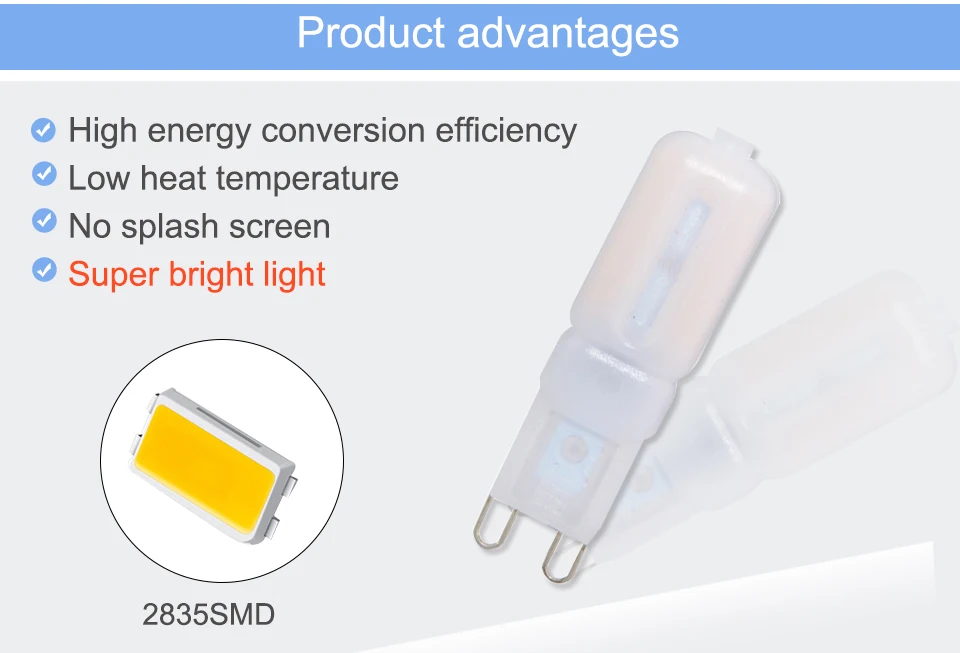 Product advantages

High energy conversion efficiency
Low heat temperature
No splash screen
Super bright light

2835SMD